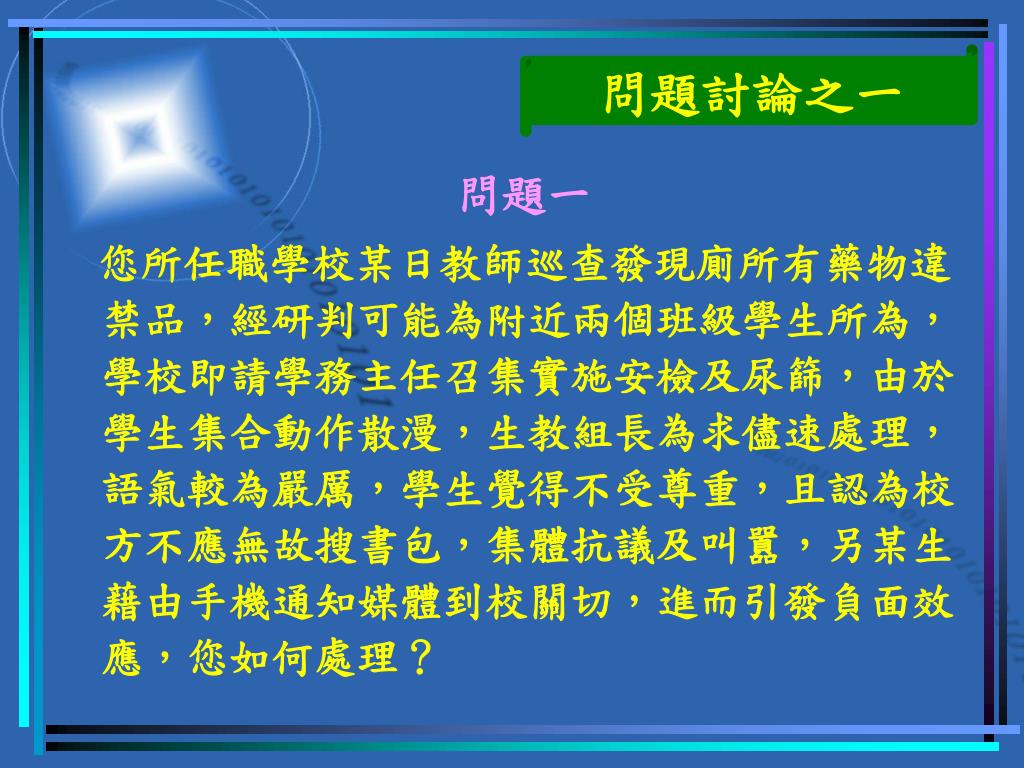 問題討論之一

問題一

您所任職學校某日教師巡查發現廁所有藥物違禁品，經研判可能為附近兩個班級學生所為，學校即請學務主任召集實施安檢及尿篩，由於學生集合動作散漫，生教組長為求儘速處理，語氣較為嚴厲，學生覺得不受尊重，且認為校方不應無故搜書包，集體抗議及叫囂，另某生藉由手機通知媒體到校關切，進而引發負面效應，您如何處理？